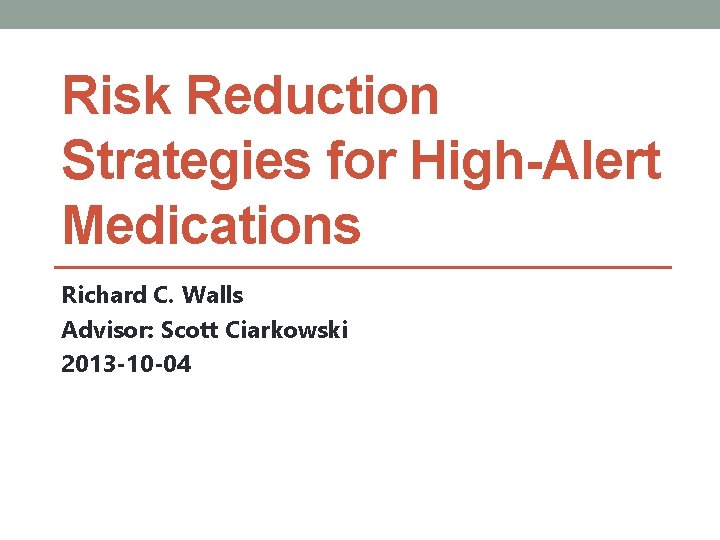 Risk Reduction Strategies for High-Alert Medications

Richard C. Walls
Advisor: Scott Ciarkowski
2013-10-04